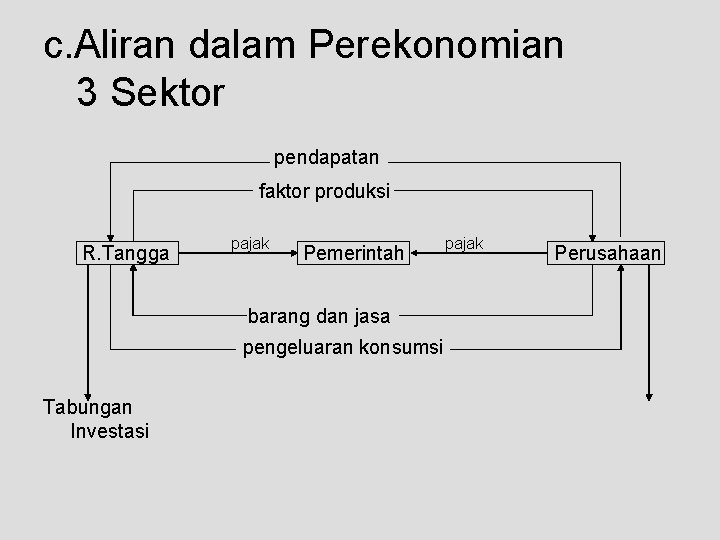 c.Aliran dalam Perekonomian
3 Sektor

pendapatan

faktor produksi

R.Tangga

pajak

Pemerintah

pajak

Perusahaan

barang dan jasa

pengeluaran konsumsi

Tabungan
Investasi